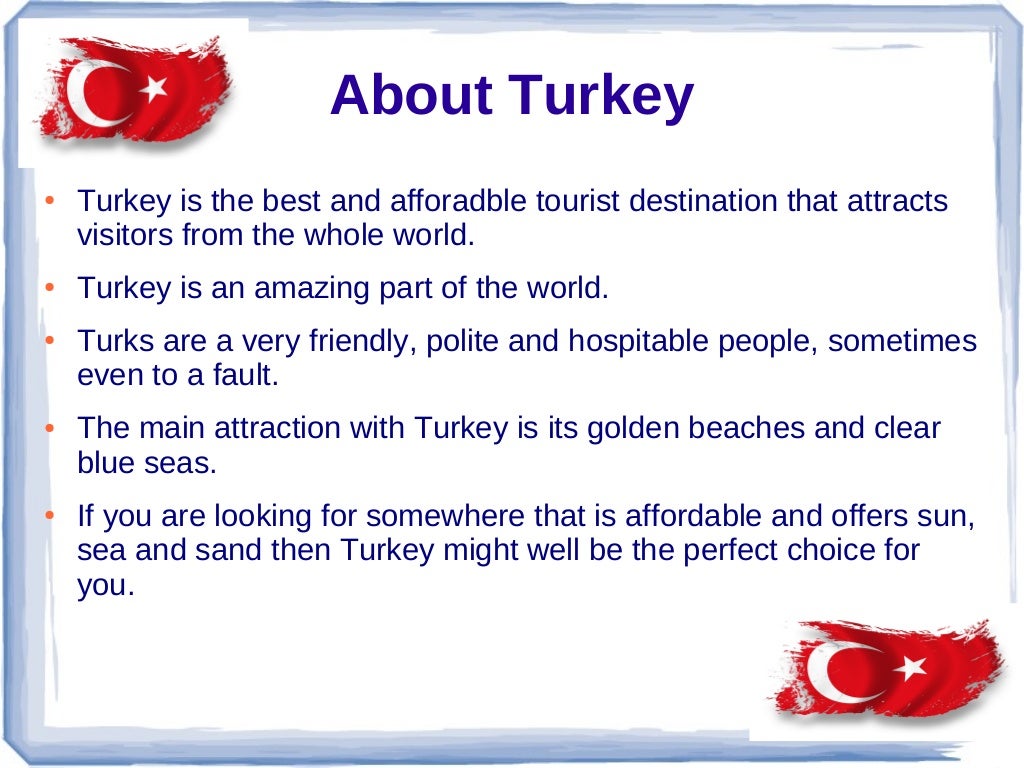 About Turkey

• Turkey is the best and afforadble tourist destination that attracts visitors from the whole world.

• Turkey is an amazing part of the world.

• Turks are a very friendly, polite and hospitable people, sometimes even to a fault.

• The main attraction with Turkey is its golden beaches and clear blue seas.

• If you are looking for somewhere that is affordable and offers sun, sea and sand then Turkey might well be the perfect choice for you.